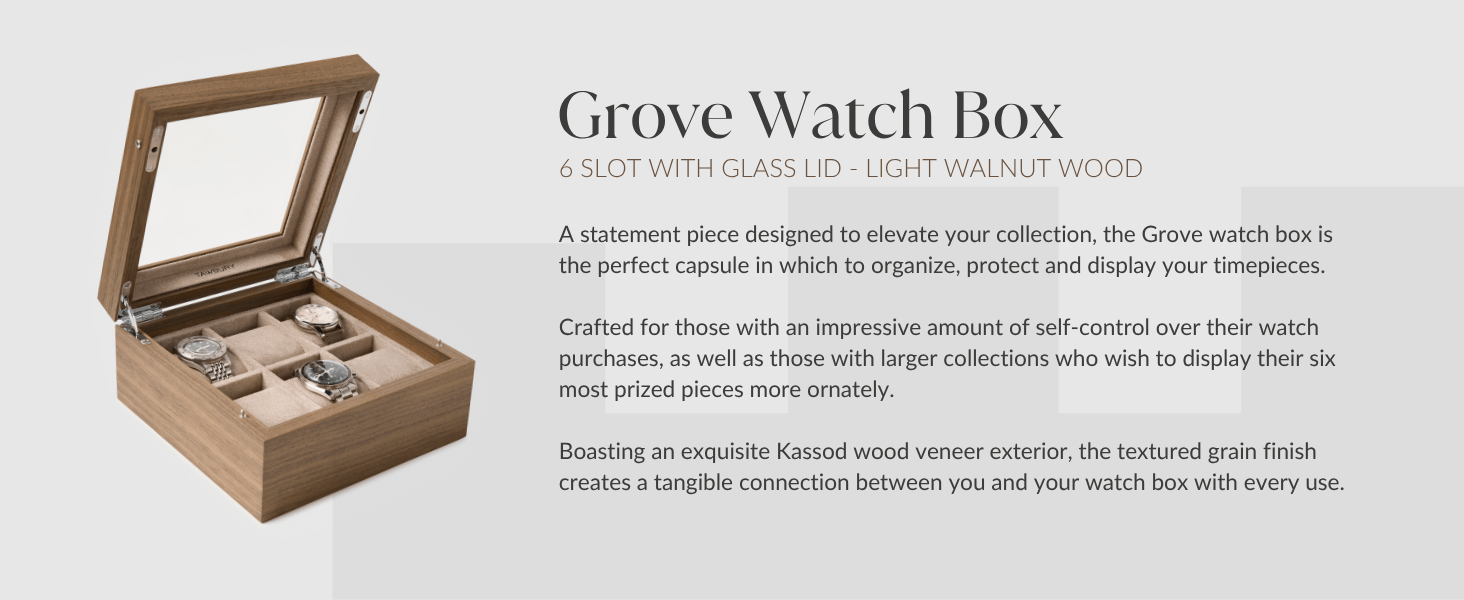 TAWBURY

Grove Watch Box
6 SLOT WITH GLASS LID - LIGHT WALNUT WOOD

A statement piece designed to elevate your collection, the Grove watch box is the perfect capsule in which to organize, protect and display your timepieces.

Crafted for those with an impressive amount of self-control over their watch purchases, as well as those with larger collections who wish to display their six most prized pieces more ornately.

Boasting an exquisite Kassod wood veneer exterior, the textured grain finish creates a tangible connection between you and your watch box with every use.